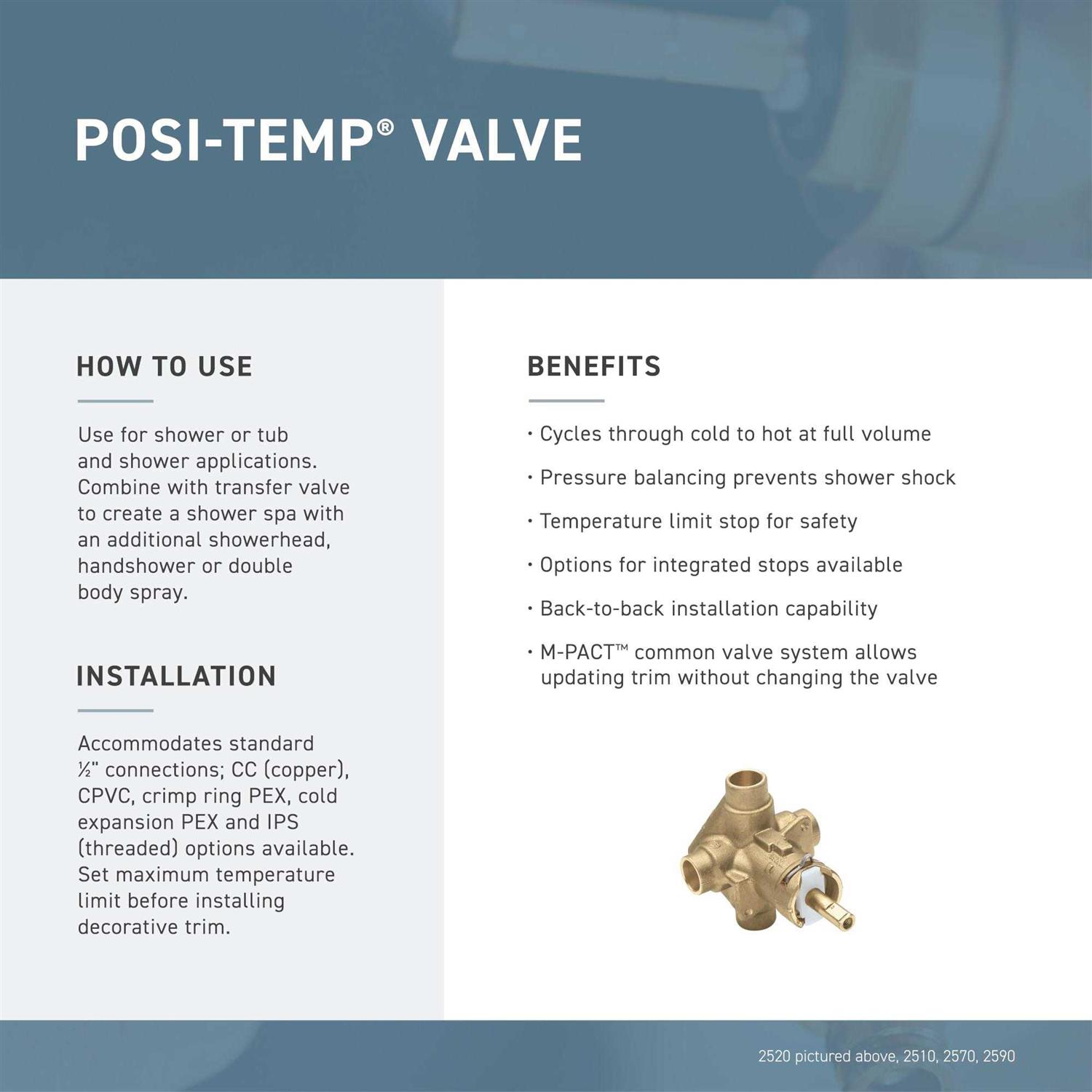 POSI-TEMP® VALVE

HOW TO USE

Use for shower or tub and shower applications. Combine with transfer valve to create a shower spa with an additional showerhead, handshower or double body spray.

INSTALLATION

Accommodates standard ½" connections; CC (copper), CPVC, crimp ring PEX, cold expansion PEX and IPS (threaded) options available. Set maximum temperature limit before installing decorative trim.

BENEFITS

• Cycles through cold to hot at full volume
• Pressure balancing prevents shower shock
• Temperature limit stop for safety
• Options for integrated stops available
• Back-to-back installation capability
• M-PACT™ common valve system allows updating trim without changing the valve

2520 pictured above, 2510, 2570, 2590